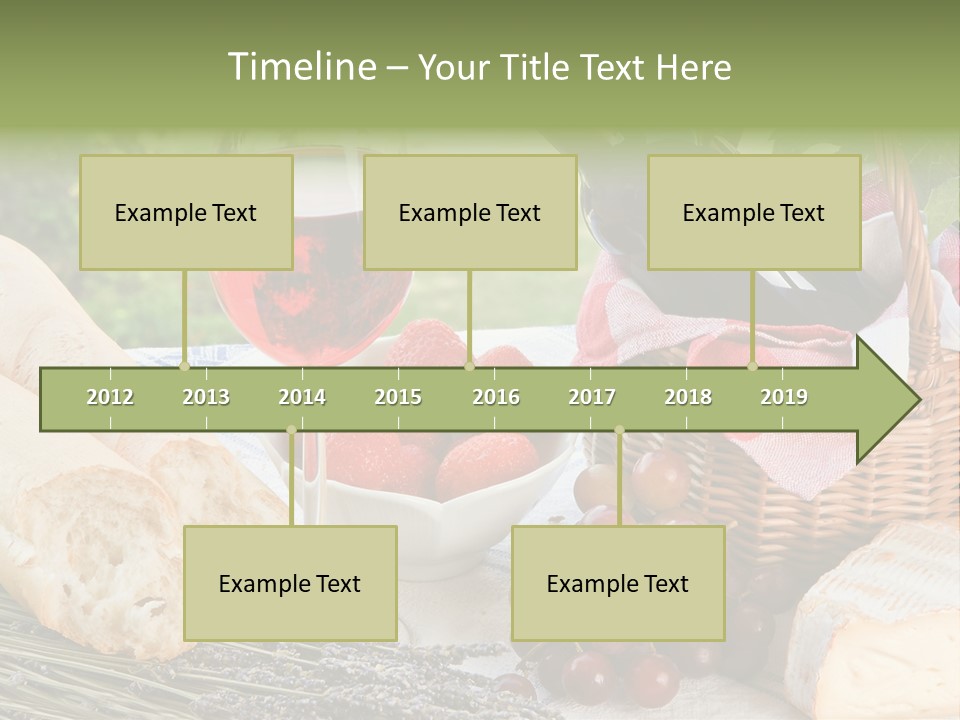 Timeline – Your Title Text Here

Example Text

Example Text

Example Text

2012 2013 2014 2015 2016 2017 2018 2019

Example Text

Example Text